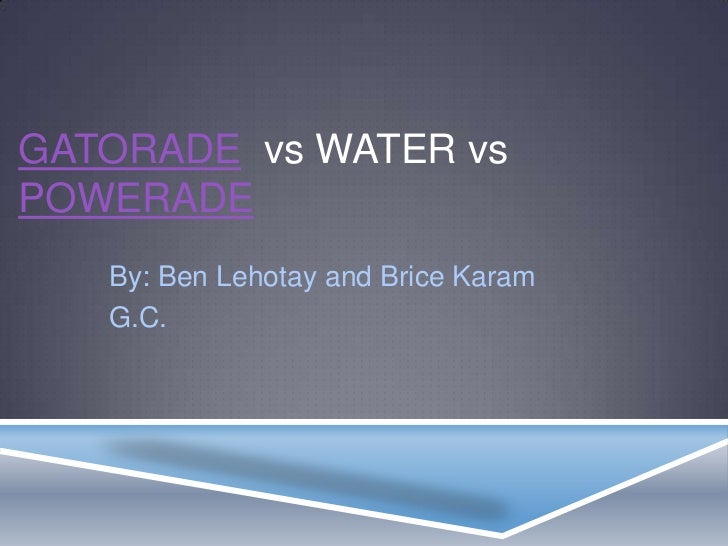 GATORADE vs WATER vs POWERADE

By: Ben Lehotay and Brice Karam
G.C.